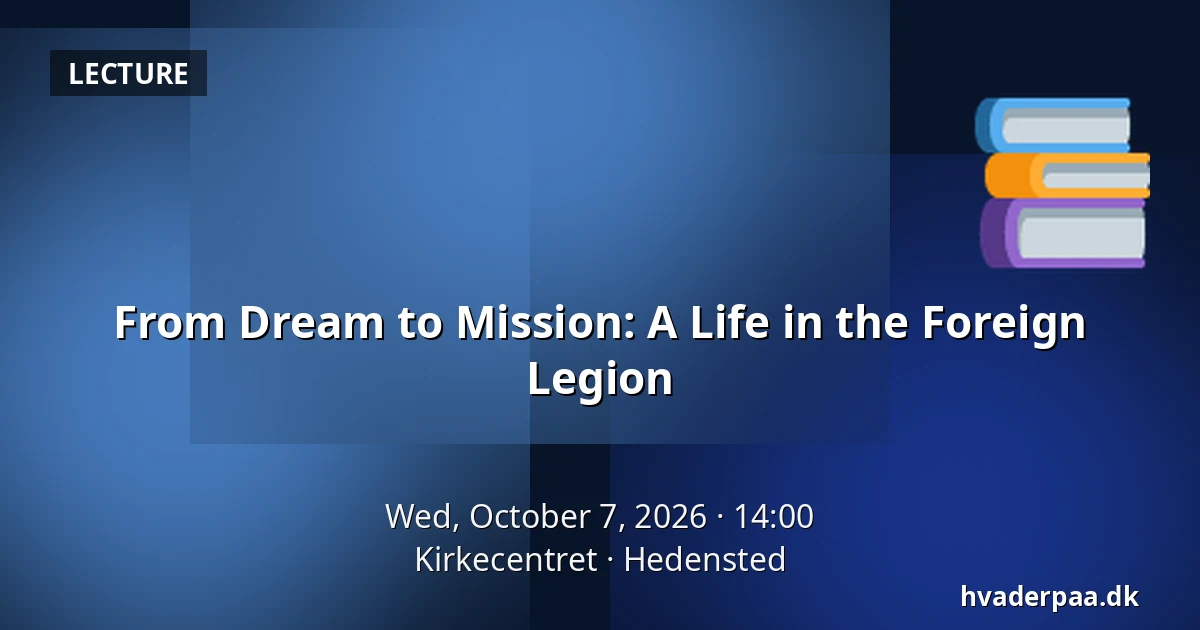 LECTURE

From Dream to Mission: A Life in the Foreign Legion

Wed, October 7, 2026 · 14:00
Kirkecentret · Hedensted

hvaderpaa.dk